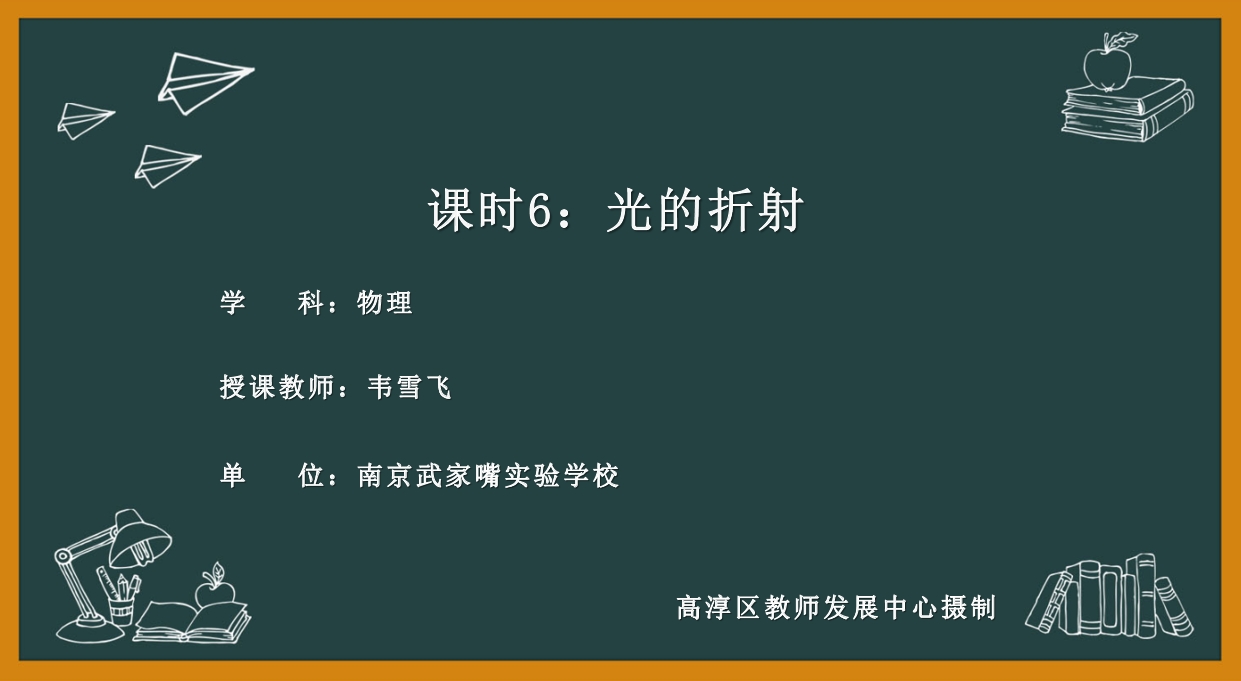 课时6：光的折射

学　　科：物理

授课教师：韦雪飞

单　　位：南京武家嘴实验学校

高淳区教师发展中心摄制